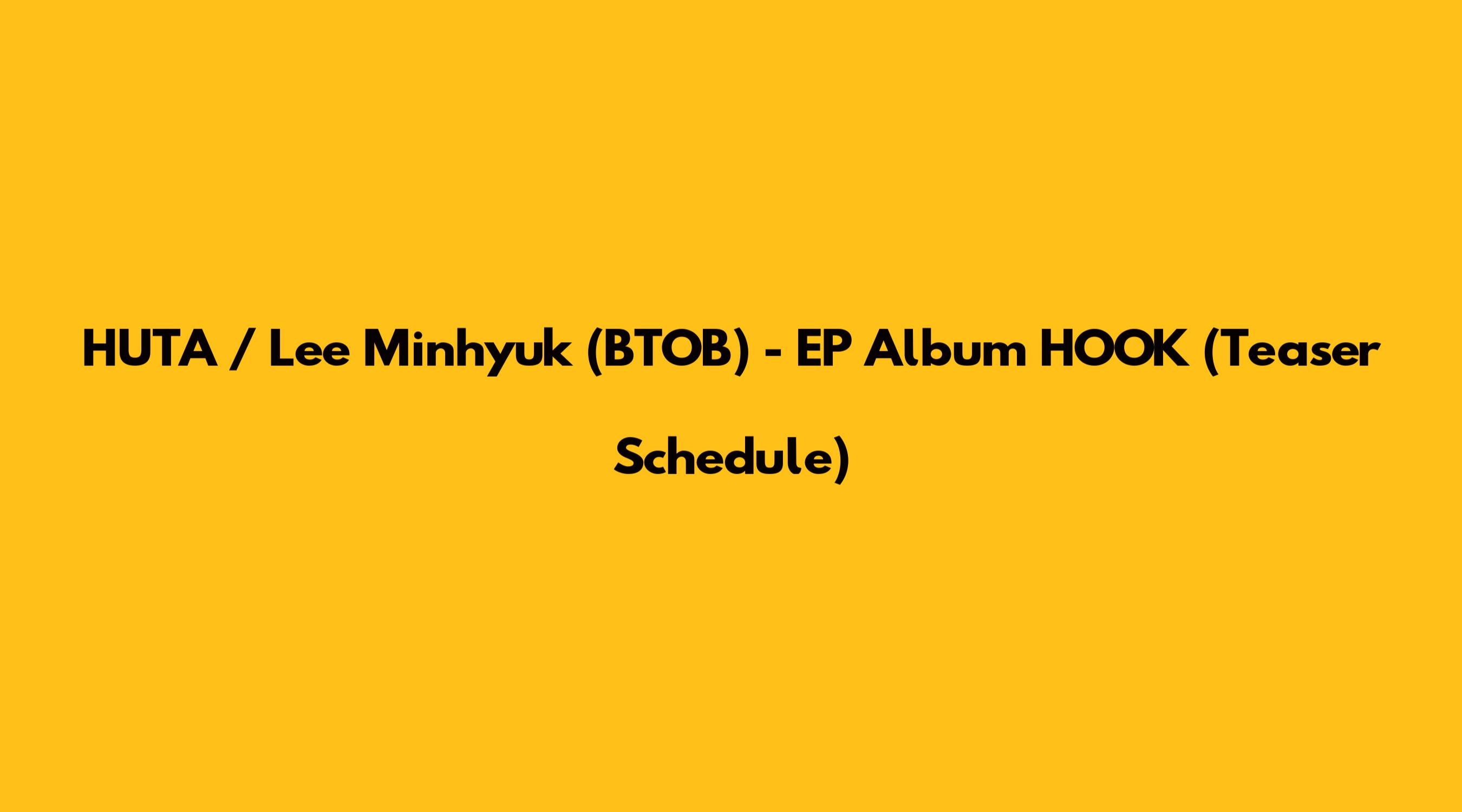 HUTA / Lee Minhyuk (BTOB) - EP Album HOOK (Teaser Schedule)